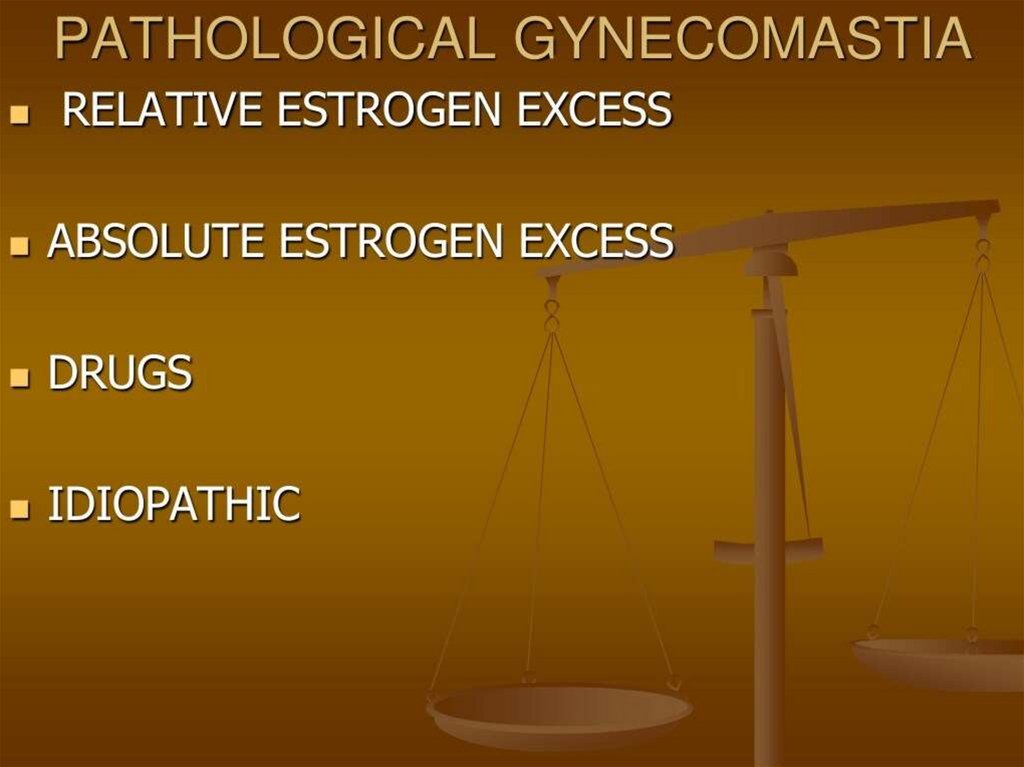 PATHOLOGICAL GYNECOMASTIA

- RELATIVE ESTROGEN EXCESS

- ABSOLUTE ESTROGEN EXCESS

- DRUGS

- IDIOPATHIC